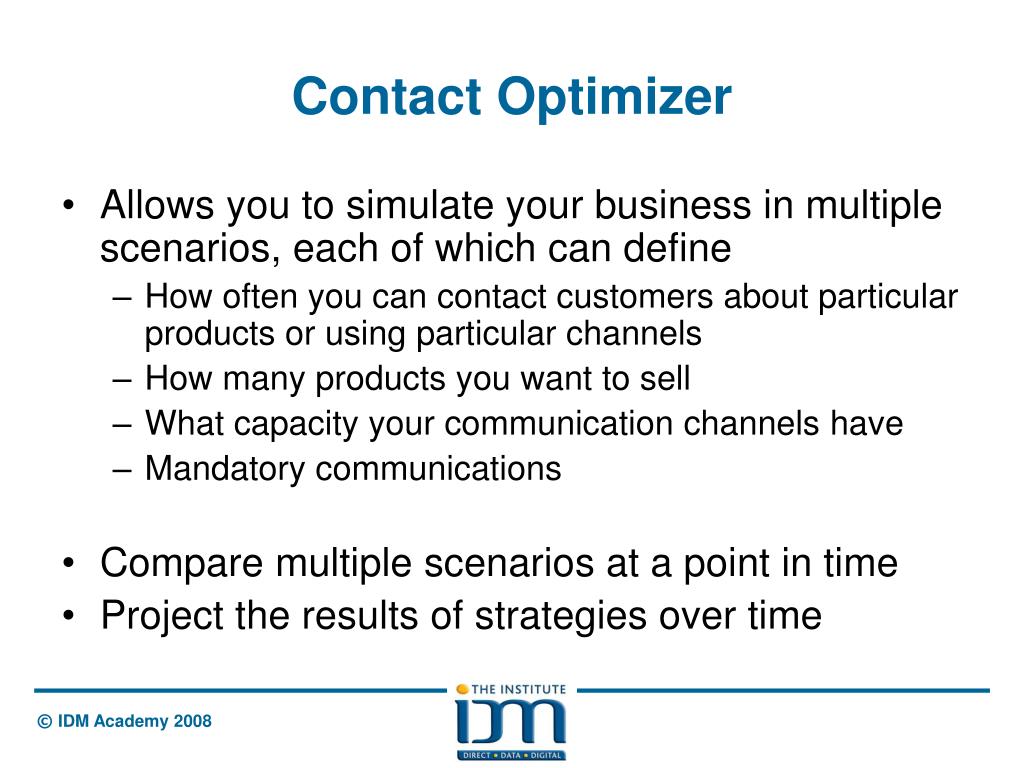 Contact Optimizer

• Allows you to simulate your business in multiple scenarios, each of which can define
  – How often you can contact customers about particular products or using particular channels
  – How many products you want to sell
  – What capacity your communication channels have
  – Mandatory communications

• Compare multiple scenarios at a point in time
• Project the results of strategies over time

© IDM Academy 2008

THE INSTITUTE
IDM
DIRECT • DATA • DIGITAL